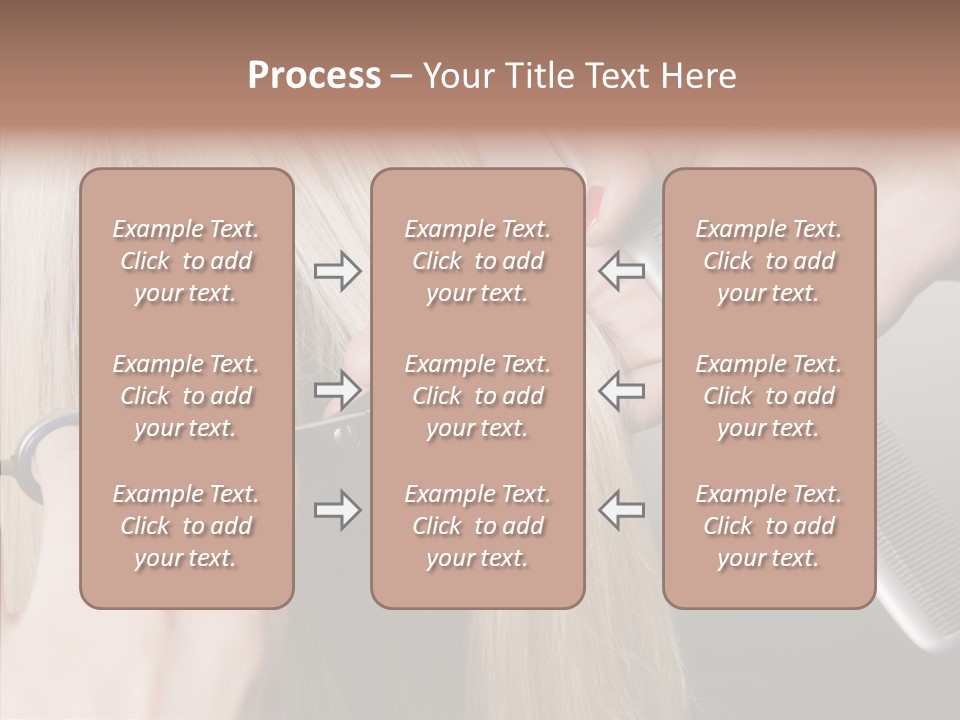 Process – Your Title Text Here

Example Text. Click to add your text.

Example Text. Click to add your text.

Example Text. Click to add your text.

Example Text. Click to add your text.

Example Text. Click to add your text.

Example Text. Click to add your text.

Example Text. Click to add your text.

Example Text. Click to add your text.

Example Text. Click to add your text.